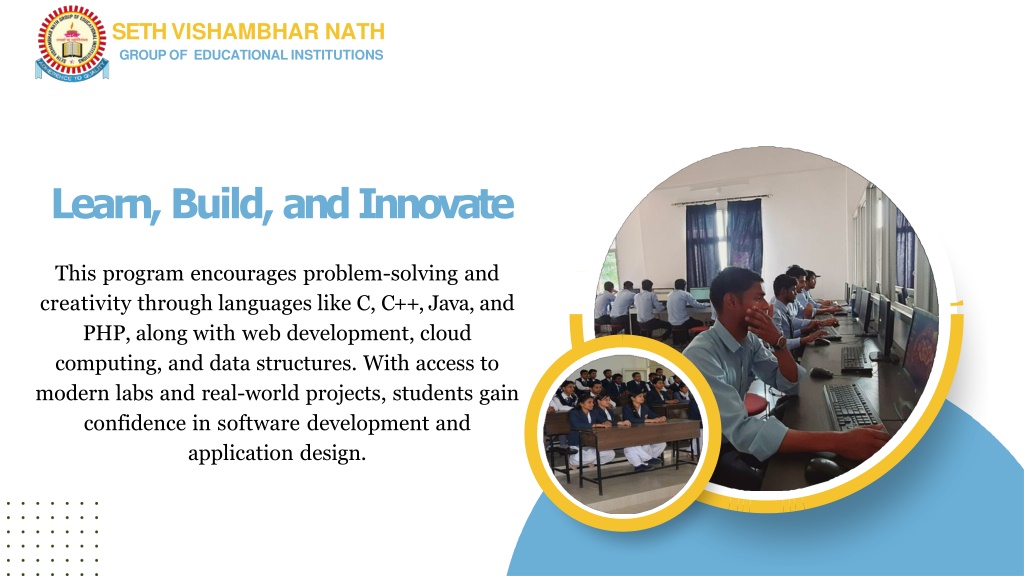 SETH VISHAMBHAR NATH
GROUP OF EDUCATIONAL INSTITUTIONS

Learn, Build, and Innovate

This program encourages problem-solving and creativity through languages like C, C++, Java, and PHP, along with web development, cloud computing, and data structures. With access to modern labs and real-world projects, students gain confidence in software development and application design.